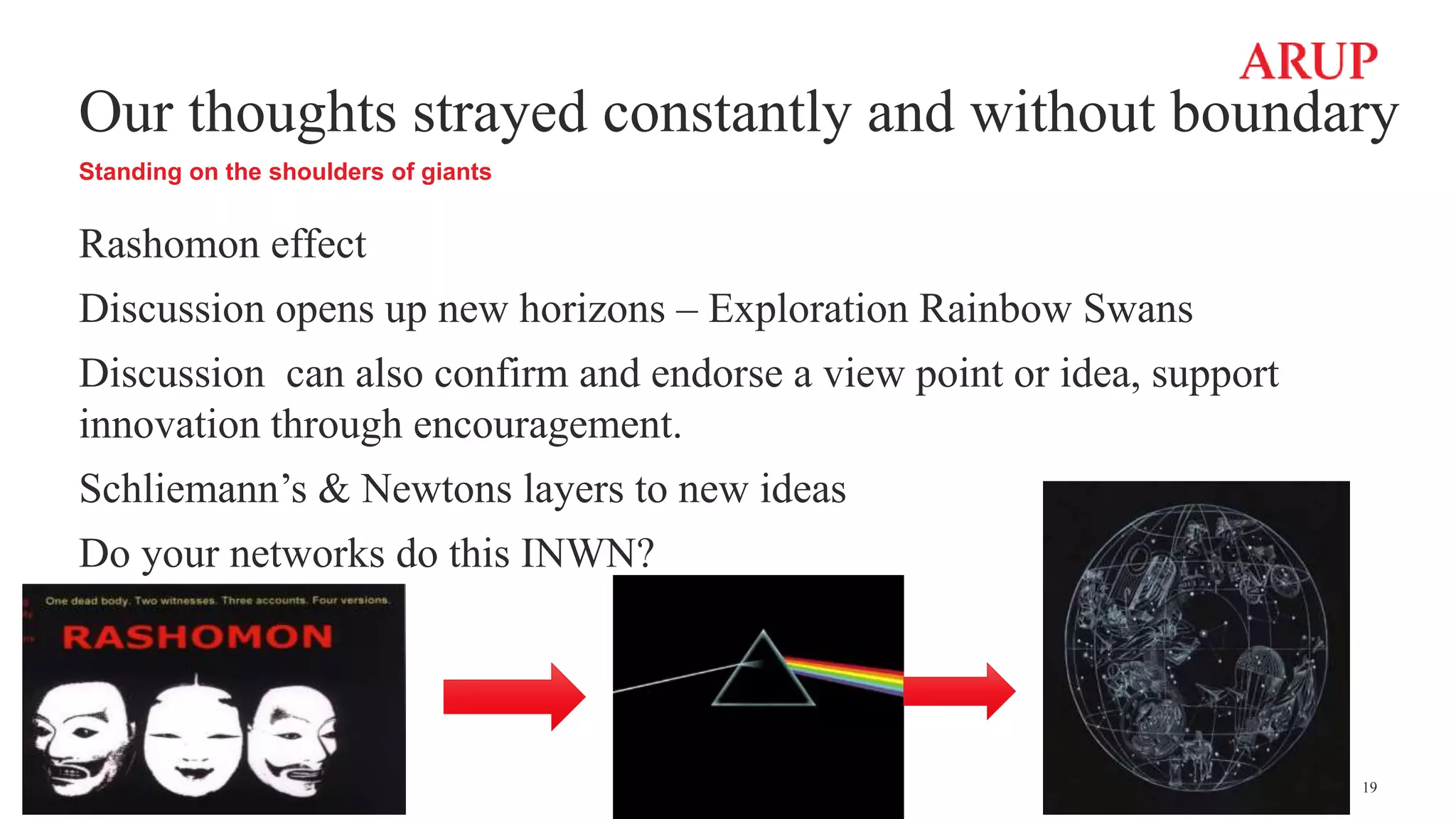 ARUP

Our thoughts strayed constantly and without boundary

Standing on the shoulders of giants

Rashomon effect

Discussion opens up new horizons – Exploration Rainbow Swans

Discussion can also confirm and endorse a view point or idea, support innovation through encouragement.

Schliemann's & Newtons layers to new ideas

Do your networks do this INWN?

One dead body. Two witnesses. Three accounts. Four versions.

RASHOMON

19